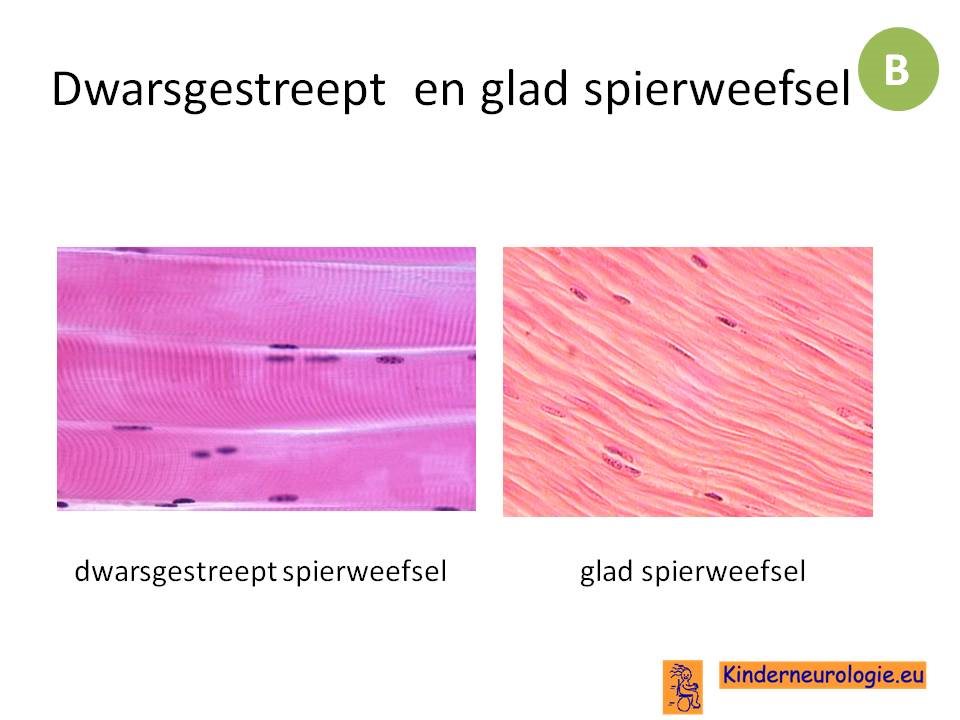 Dwarsgestreept en glad spierweefsel

B

dwarsgestreept spierweefsel

glad spierweefsel

Kinderneurologie.eu